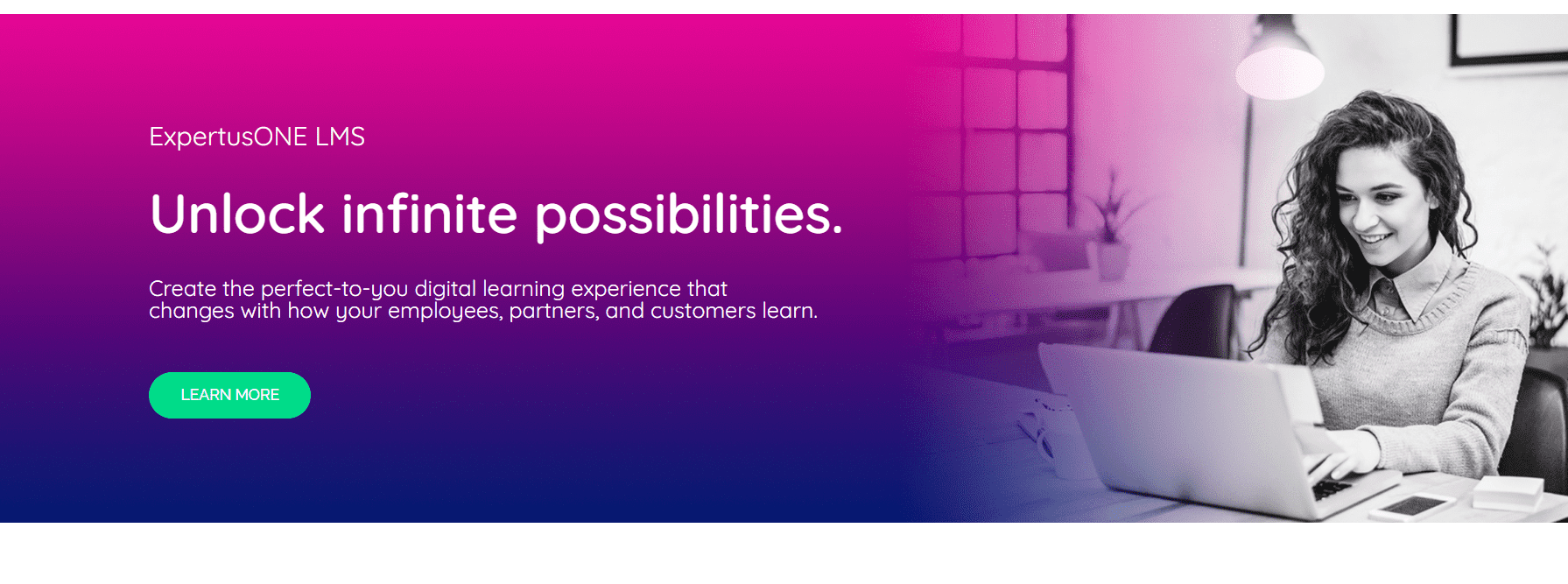 ExpertusONE LMS

Unlock infinite possibilities.

Create the perfect-to-you digital learning experience that changes with how your employees, partners, and customers learn.

LEARN MORE